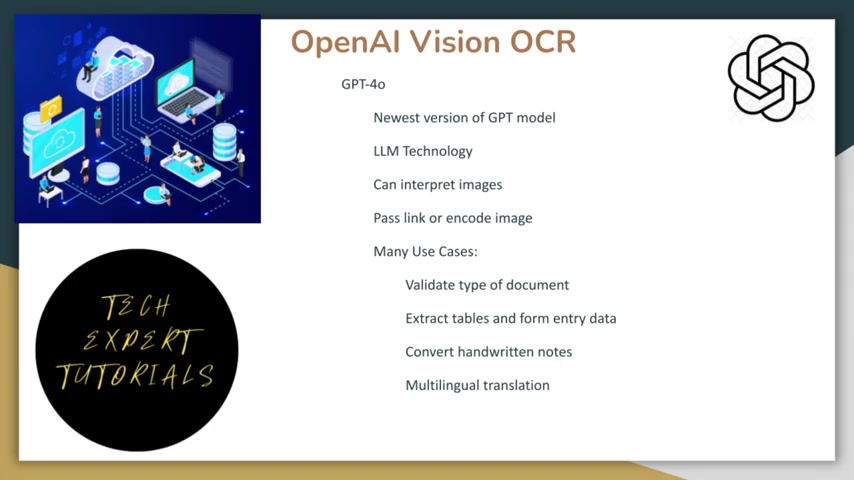 OpenAI Vision OCR

GPT-4o

Newest version of GPT model

LLM Technology

Can interpret images

Pass link or encode image

Many Use Cases:

Validate type of document

Extract tables and form entry data

Convert handwritten notes

Multilingual translation

TECH EXPERT TUTORIALS